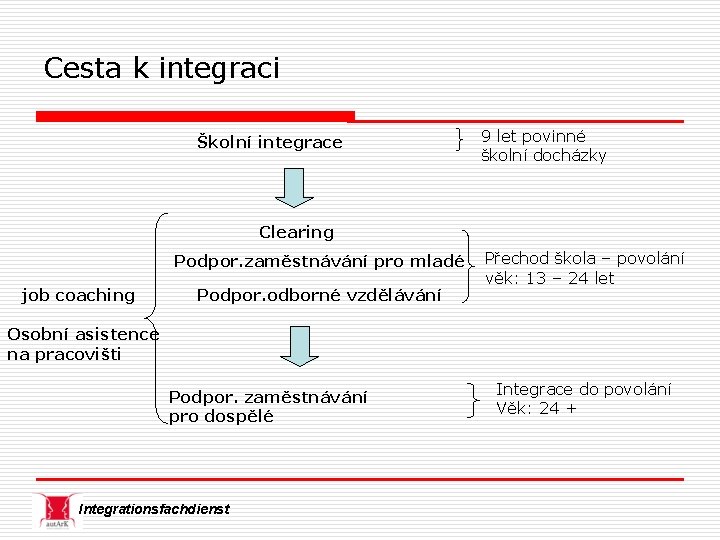 Cesta k integraci

Školní integrace

9 let povinné školní docházky

Clearing

Podpor.zaměstnávání pro mladé

Podpor.odborné vzdělávání

Přechod škola – povolání
věk: 13 – 24 let

job coaching

Osobní asistence na pracovišti

Podpor. zaměstnávání pro dospělé

Integrace do povolání
Věk: 24 +

autArK

Integrationsfachdienst